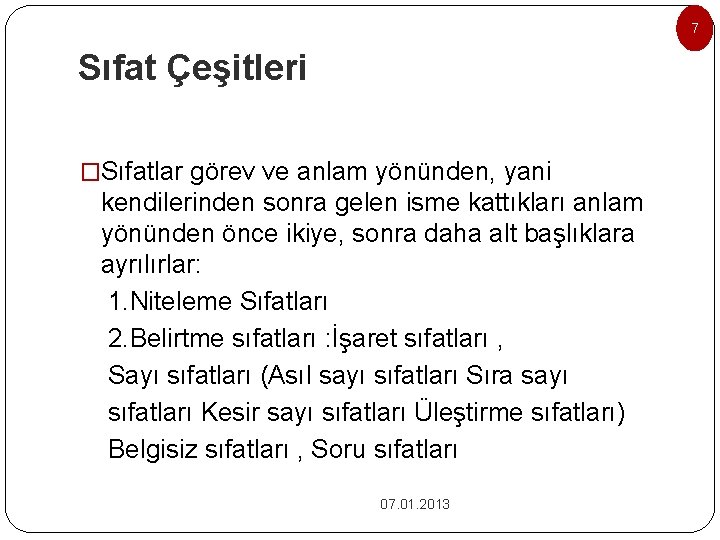 7

Sıfat Çeşitleri

□Sıfatlar görev ve anlam yönünden, yani kendilerinden sonra gelen isme kattıkları anlam yönünden önce ikiye, sonra daha alt başlıklara ayrılırlar:

1.Niteleme Sıfatları

2.Belirtme sıfatları :İşaret sıfatları ,

Sayı sıfatları (Asıl sayı sıfatları Sıra sayı sıfatları Kesir sayı sıfatları Üleştirme sıfatları)

Belgisiz sıfatları , Soru sıfatları

07.01.2013